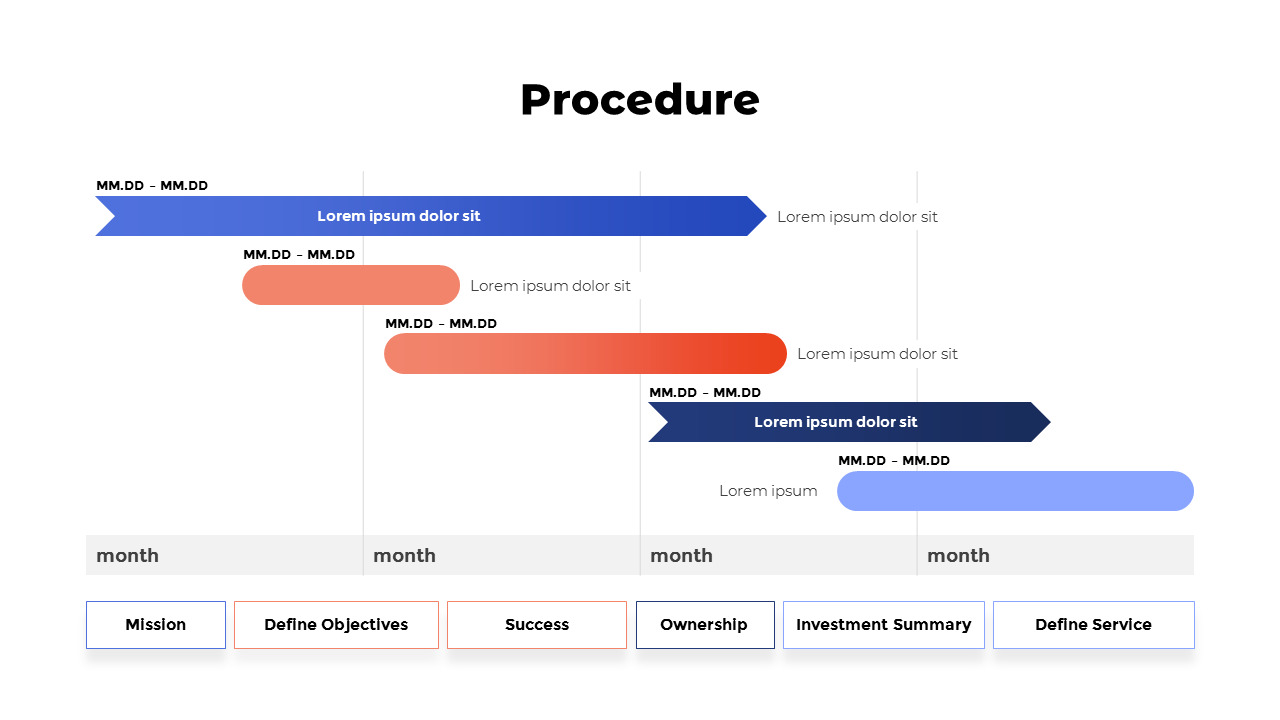 Procedure

MM.DD – MM.DD

Lorem ipsum dolor sit

Lorem ipsum dolor sit

MM.DD – MM.DD

Lorem ipsum dolor sit

MM.DD – MM.DD

Lorem ipsum dolor sit

MM.DD – MM.DD

Lorem ipsum dolor sit

MM.DD – MM.DD

Lorem ipsum

month

month

month

month

Mission

Define Objectives

Success

Ownership

Investment Summary

Define Service